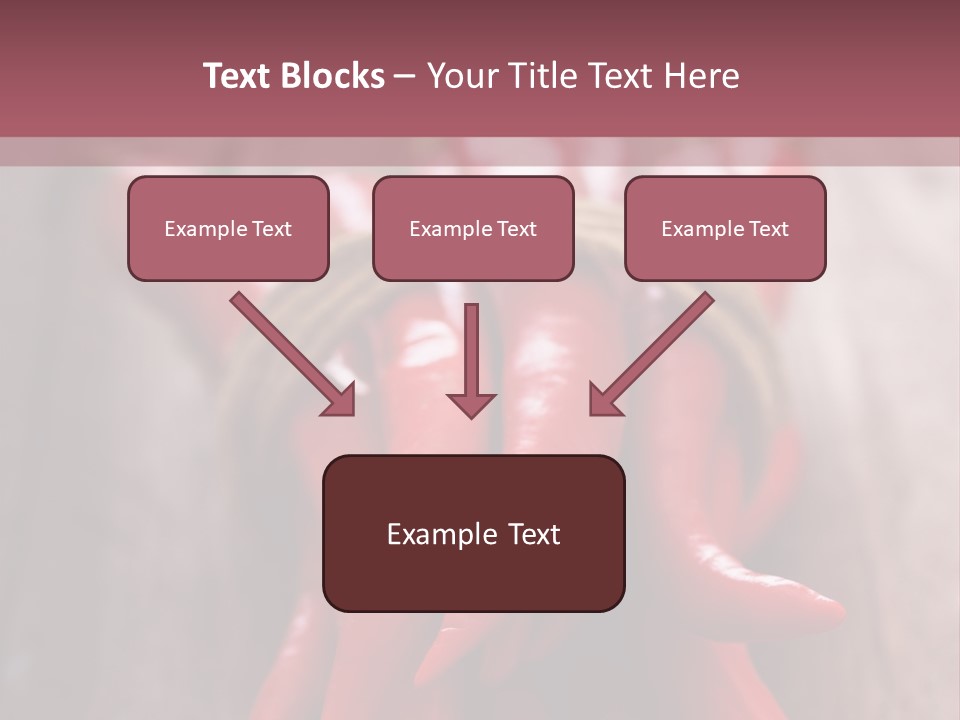 Text Blocks – Your Title Text Here

Example Text

Example Text

Example Text

Example Text